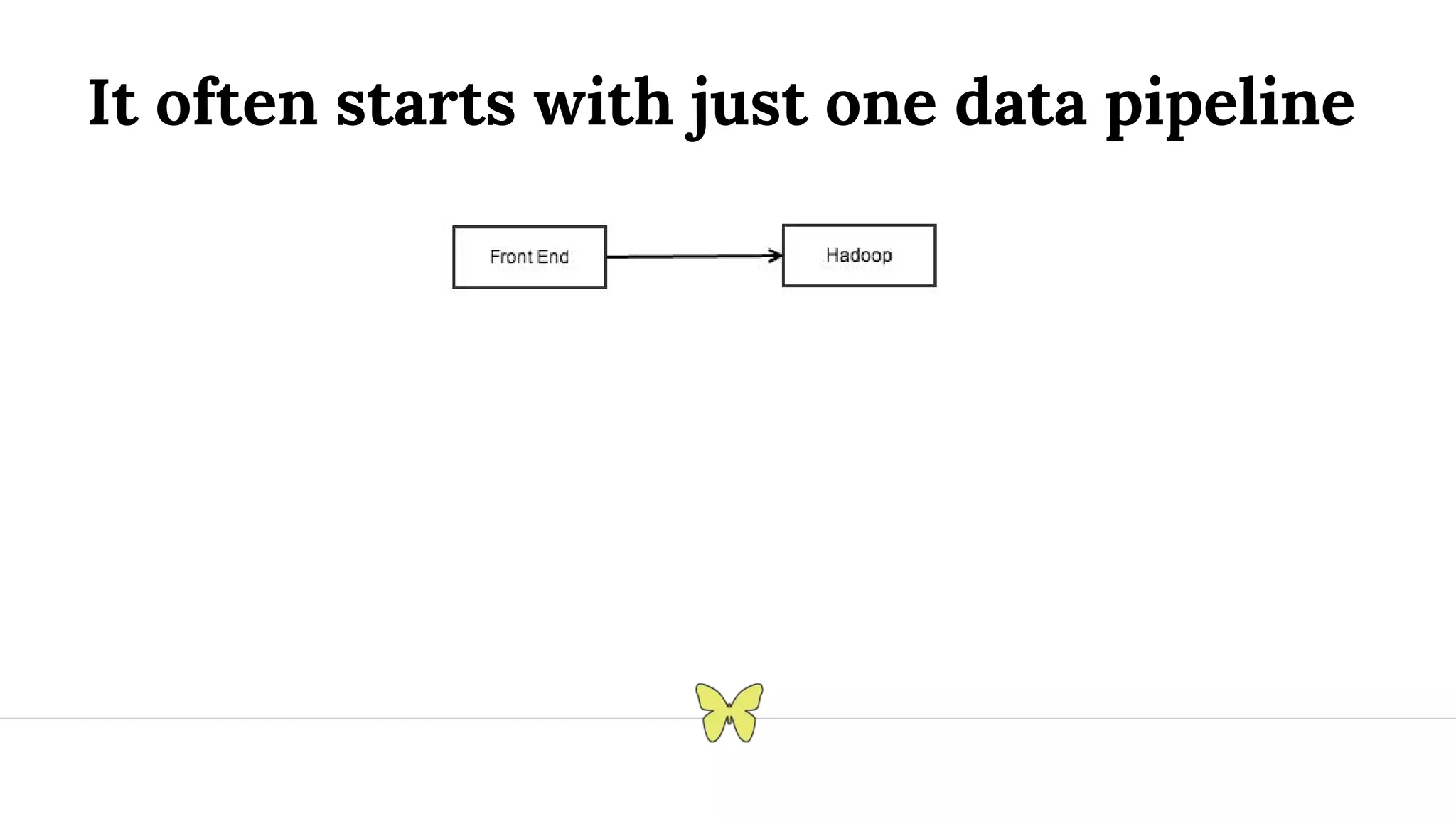 It often starts with just one data pipeline

Front End

Hadoop